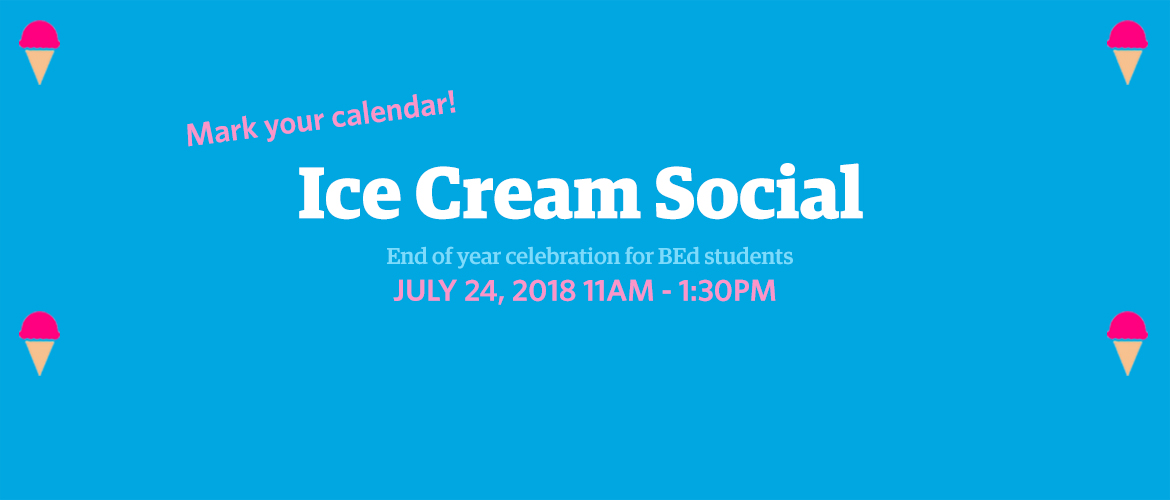 Mark your calendar!

Ice Cream Social

End of year celebration for BEd students

JULY 24, 2018 11AM - 1:30PM